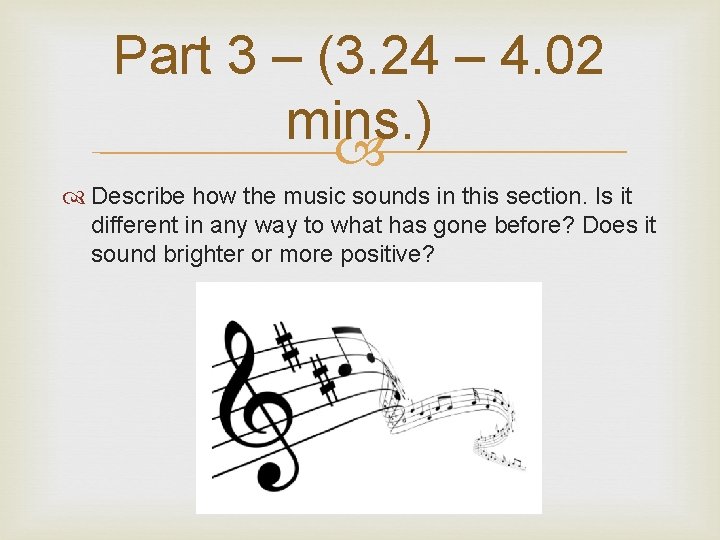 Part 3 – (3.24 – 4.02 mins.)

Describe how the music sounds in this section. Is it different in any way to what has gone before? Does it sound brighter or more positive?